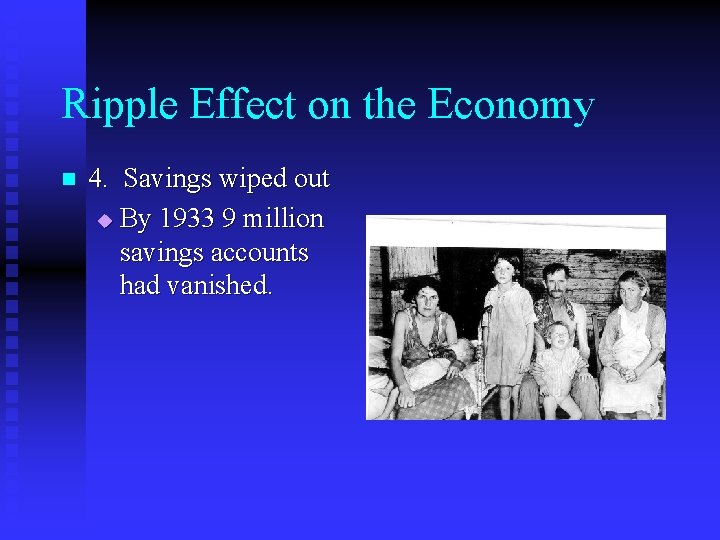 Ripple Effect on the Economy

4. Savings wiped out

By 1933 9 million savings accounts had vanished.